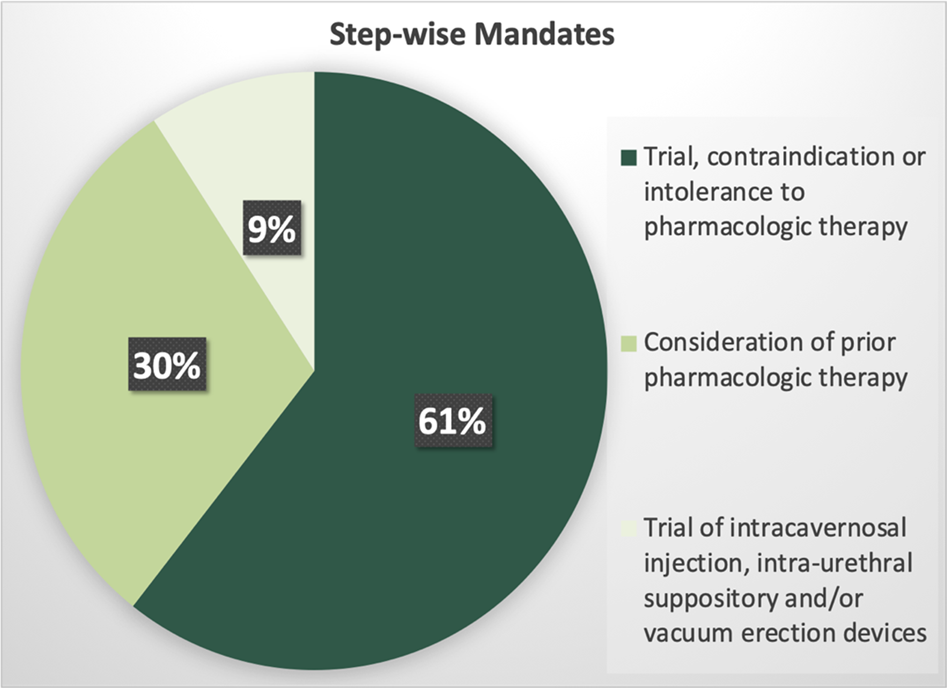 Step-wise Mandates

9%

30%

61%

Trial, contraindication or intolerance to pharmacologic therapy

Consideration of prior pharmacologic therapy

Trial of intracavernosal injection, intra-urethral suppository and/or vacuum erection devices